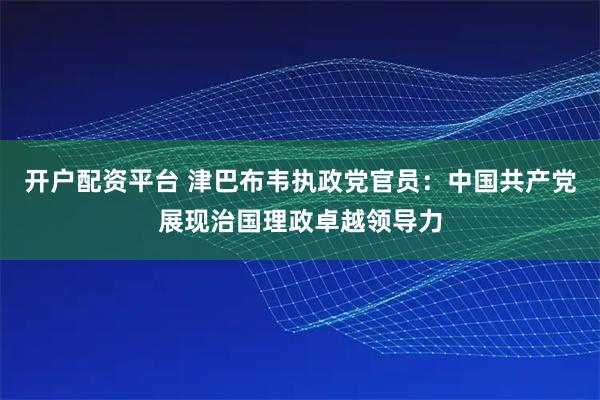 开户配资平台 津巴布韦执政党官员：中国共产党展现治国理政卓越领导力